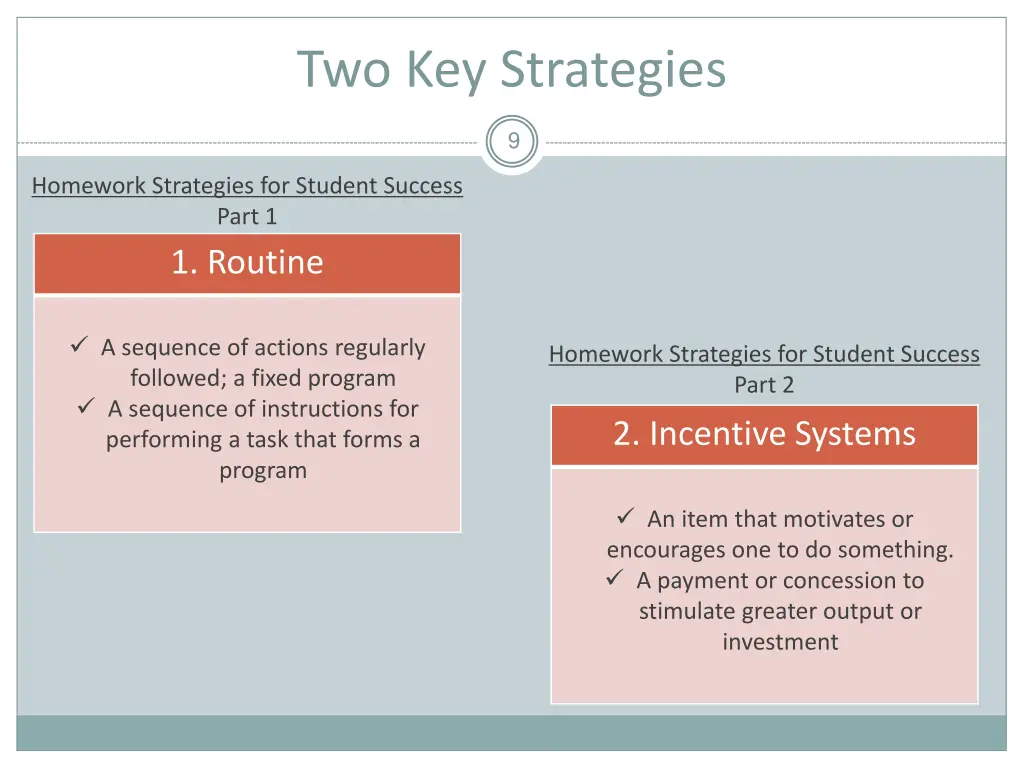 Two Key Strategies

9

Homework Strategies for Student Success
Part 1

1. Routine

✓ A sequence of actions regularly followed; a fixed program
✓ A sequence of instructions for performing a task that forms a program

Homework Strategies for Student Success
Part 2

2. Incentive Systems

✓ An item that motivates or encourages one to do something.
✓ A payment or concession to stimulate greater output or investment